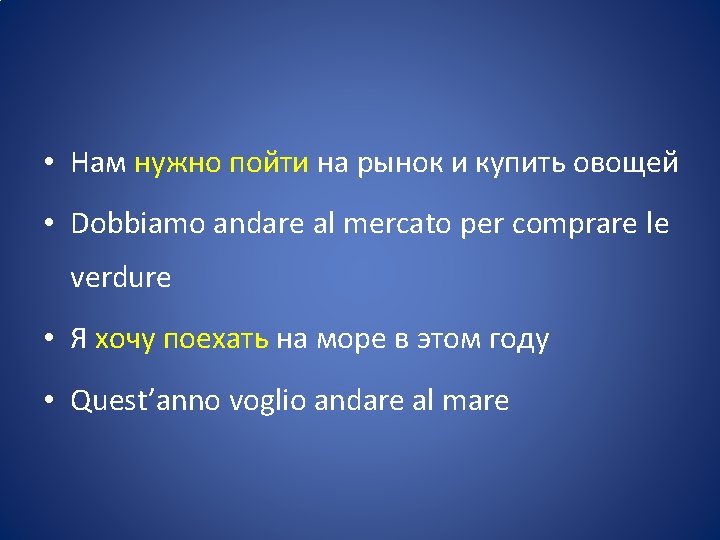 • Нам нужно пойти на рынок и купить овощей
• Dobbiamo andare al mercato per comprare le verdure
• Я хочу поехать на море в этом году
• Quest’anno voglio andare al mare